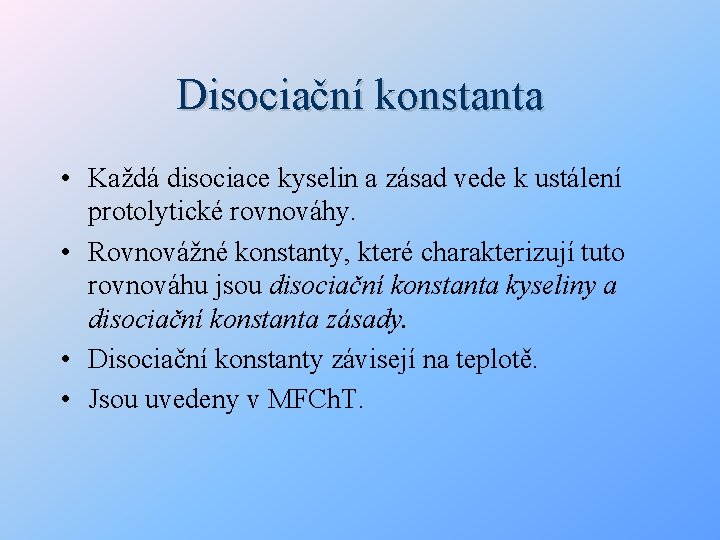 Disociační konstanta

• Každá disociace kyselin a zásad vede k ustálení protolytické rovnováhy.
• Rovnovážné konstanty, které charakterizují tuto rovnováhu jsou disociační konstanta kyseliny a disociační konstanta zásady.
• Disociační konstanty závisejí na teplotě.
• Jsou uvedeny v MFChT.